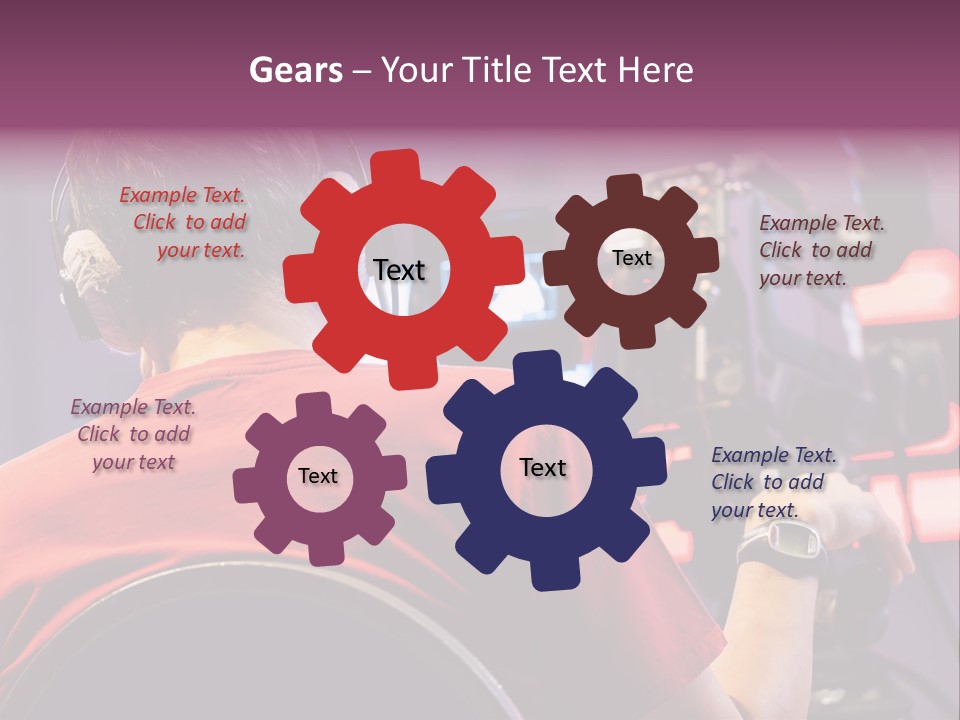 Gears – Your Title Text Here

Example Text. Click to add your text.

Text

Text

Example Text. Click to add your text.

Example Text. Click to add your text

Text

Text

Example Text. Click to add your text.